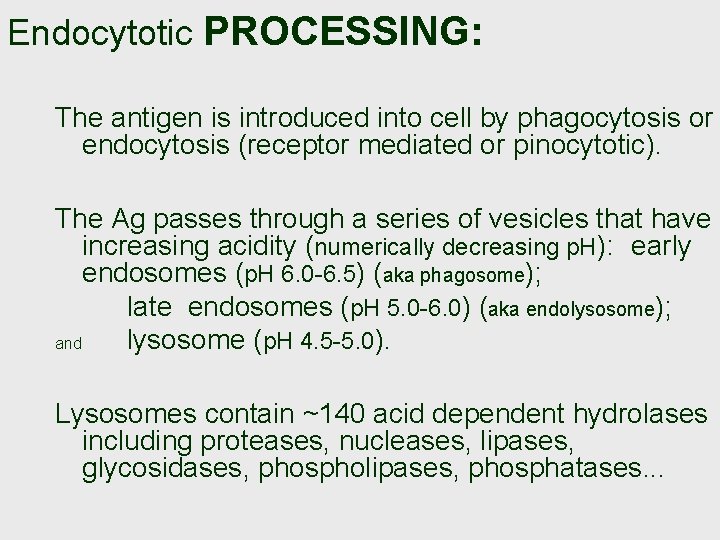 Endocytotic PROCESSING:

The antigen is introduced into cell by phagocytosis or endocytosis (receptor mediated or pinocytotic).

The Ag passes through a series of vesicles that have increasing acidity (numerically decreasing pH): early endosomes (pH 6.0-6.5) (aka phagosome);
late endosomes (pH 5.0-6.0) (aka endolysosome);
and lysosome (pH 4.5-5.0).

Lysosomes contain ~140 acid dependent hydrolases including proteases, nucleases, lipases, glycosidases, phospholipases, phosphatases...